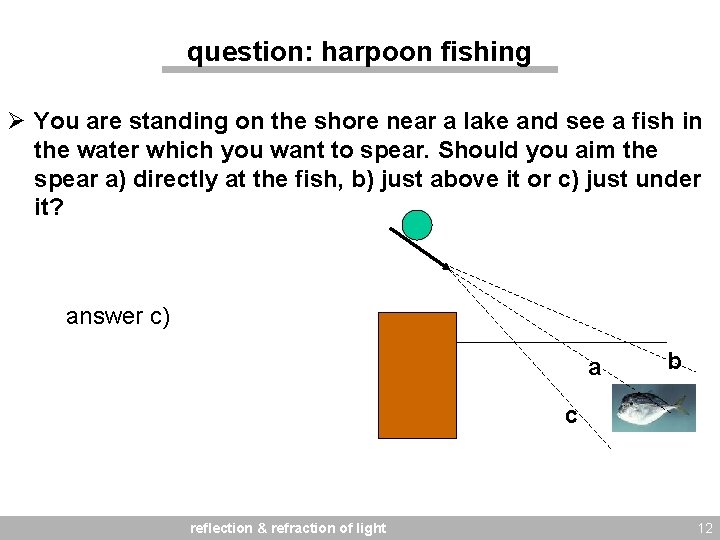 question: harpoon fishing

➢ You are standing on the shore near a lake and see a fish in the water which you want to spear. Should you aim the spear a) directly at the fish, b) just above it or c) just under it?

answer c)

a

b

c

reflection & refraction of light

12